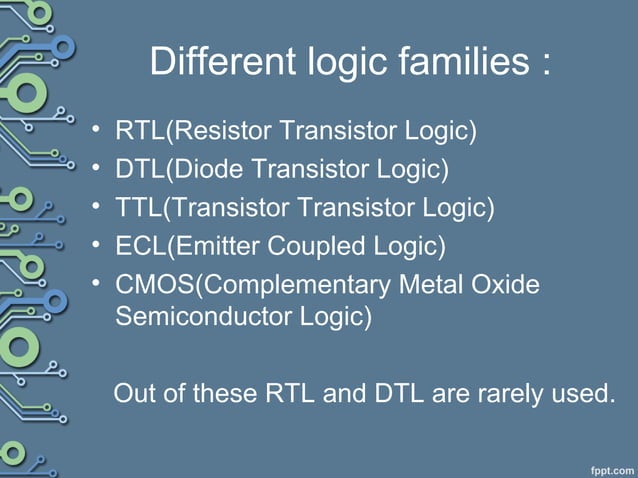 Different logic families :

• RTL(Resistor Transistor Logic)
• DTL(Diode Transistor Logic)
• TTL(Transistor Transistor Logic)
• ECL(Emitter Coupled Logic)
• CMOS(Complementary Metal Oxide Semiconductor Logic)

Out of these RTL and DTL are rarely used.

fppt.com